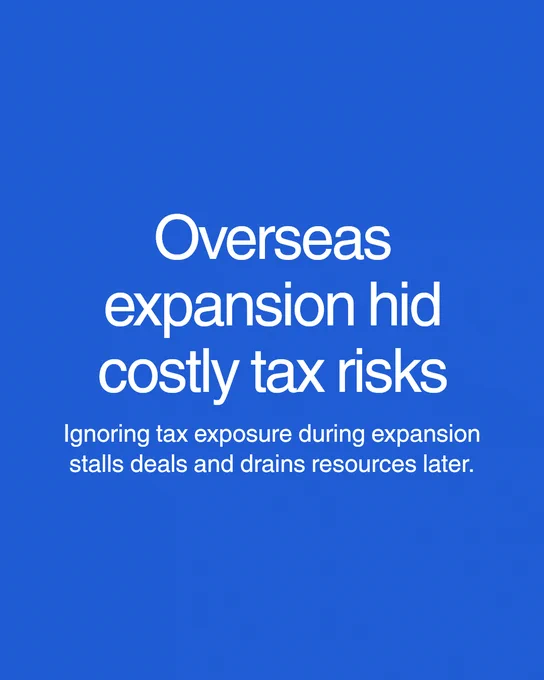 Overseas expansion hid costly tax risks

Ignoring tax exposure during expansion stalls deals and drains resources later.